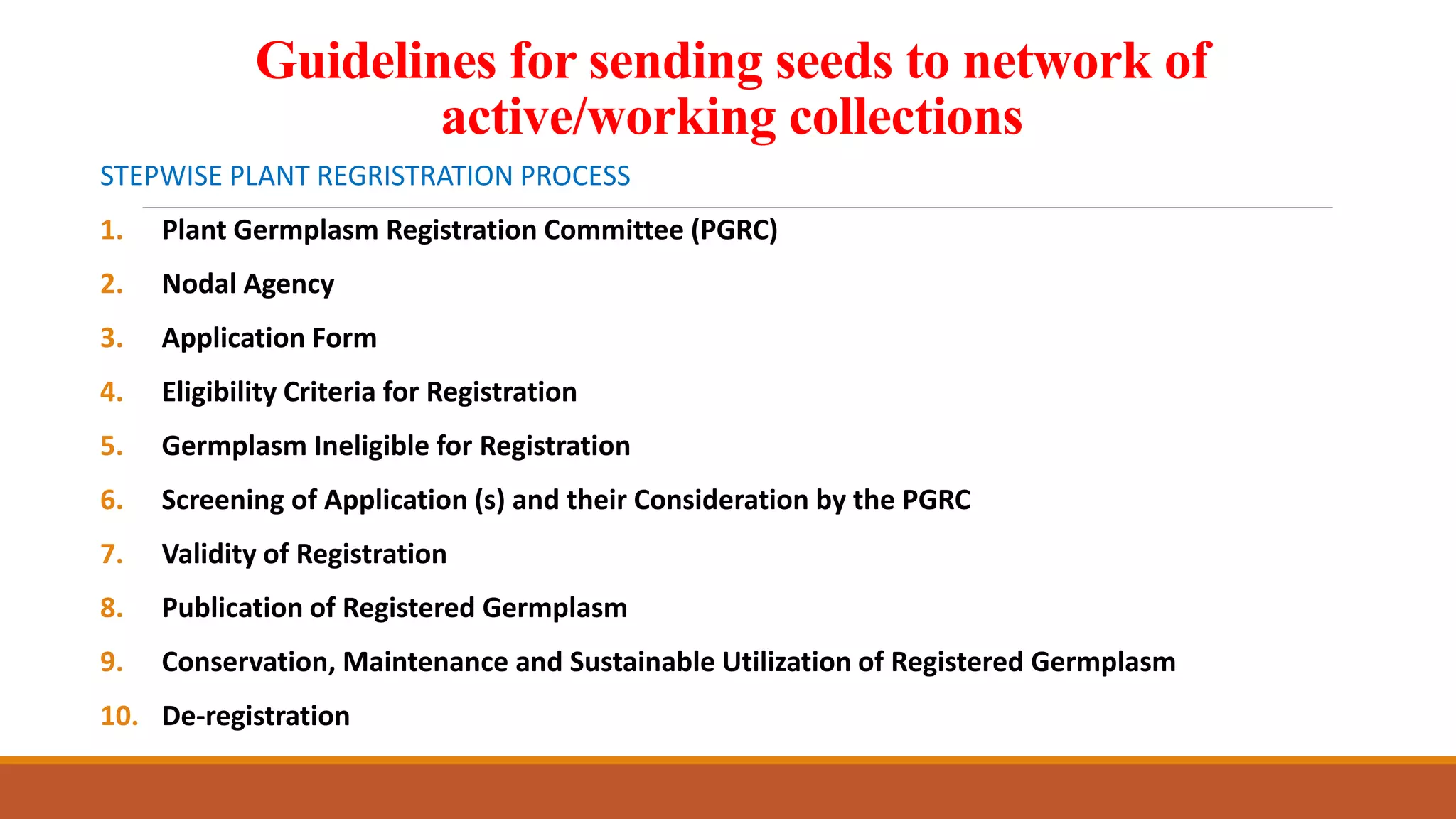 Guidelines for sending seeds to network of active/working collections

STEPWISE PLANT REGRISTRATION PROCESS

1. Plant Germplasm Registration Committee (PGRC)
2. Nodal Agency
3. Application Form
4. Eligibility Criteria for Registration
5. Germplasm Ineligible for Registration
6. Screening of Application (s) and their Consideration by the PGRC
7. Validity of Registration
8. Publication of Registered Germplasm
9. Conservation, Maintenance and Sustainable Utilization of Registered Germplasm
10. De-registration